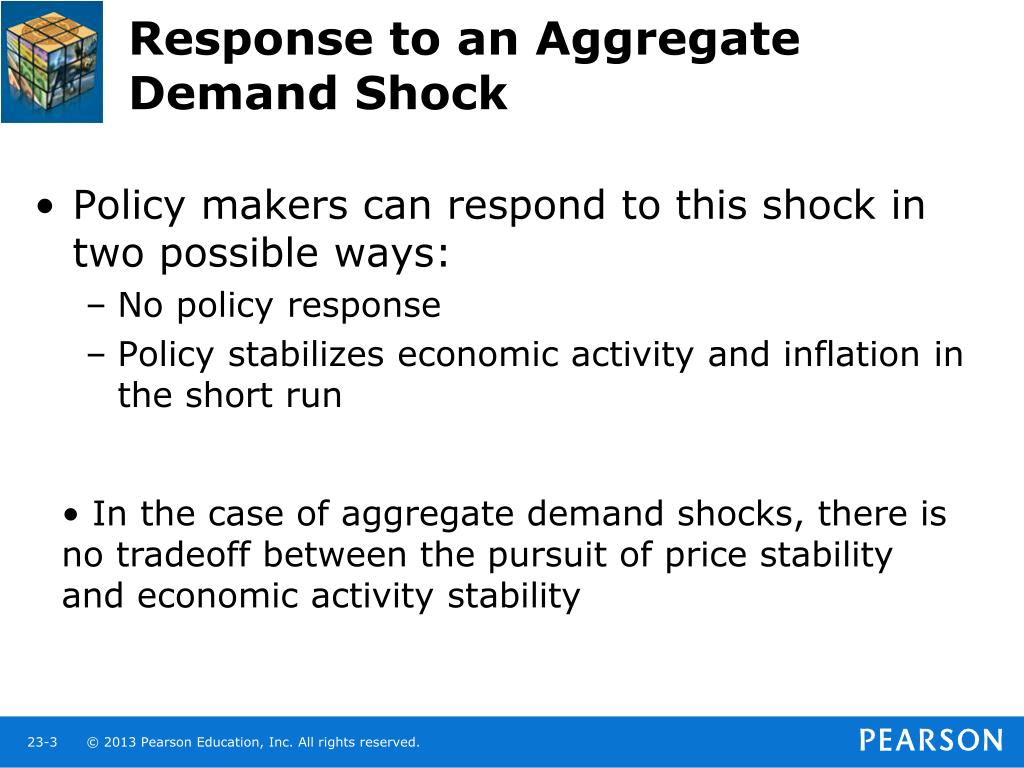 Response to an Aggregate Demand Shock

• Policy makers can respond to this shock in two possible ways:
– No policy response
– Policy stabilizes economic activity and inflation in the short run

• In the case of aggregate demand shocks, there is no tradeoff between the pursuit of price stability and economic activity stability

23-3 © 2013 Pearson Education, Inc. All rights reserved.

PEARSON